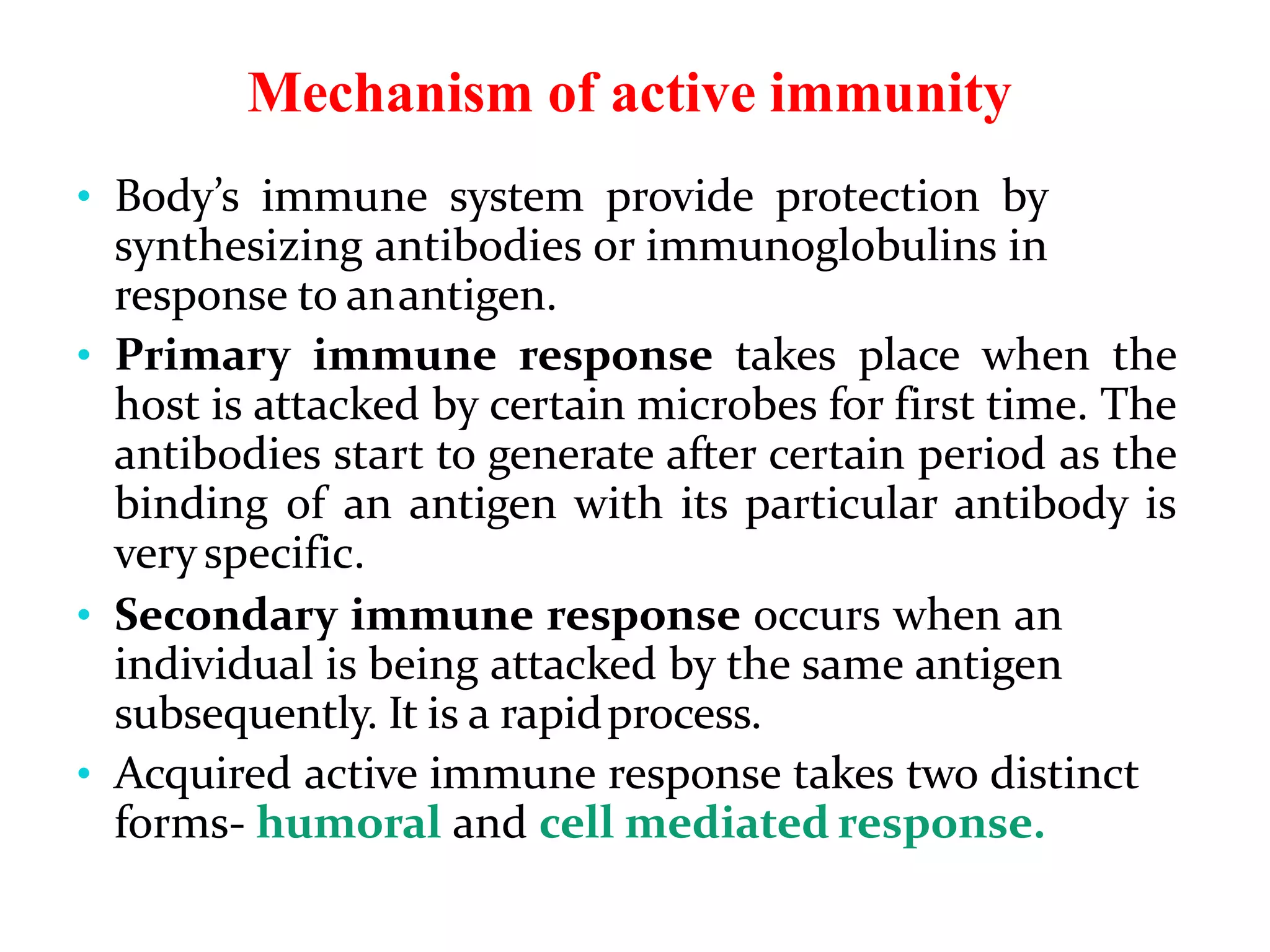 Mechanism of active immunity

• Body's immune system provide protection by synthesizing antibodies or immunoglobulins in response to an antigen.

• Primary immune response takes place when the host is attacked by certain microbes for first time. The antibodies start to generate after certain period as the binding of an antigen with its particular antibody is very specific.

• Secondary immune response occurs when an individual is being attacked by the same antigen subsequently. It is a rapid process.

• Acquired active immune response takes two distinct forms- humoral and cell mediated response.